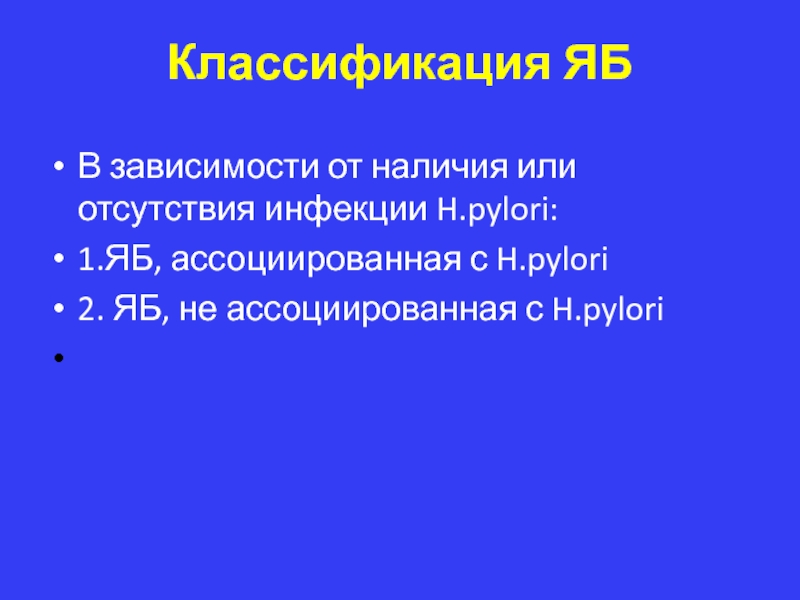 Классификация ЯБ

• В зависимости от наличия или отсутствия инфекции H.pylori:
• 1.ЯБ, ассоциированная с H.pylori
• 2. ЯБ, не ассоциированная с H.pylori
•